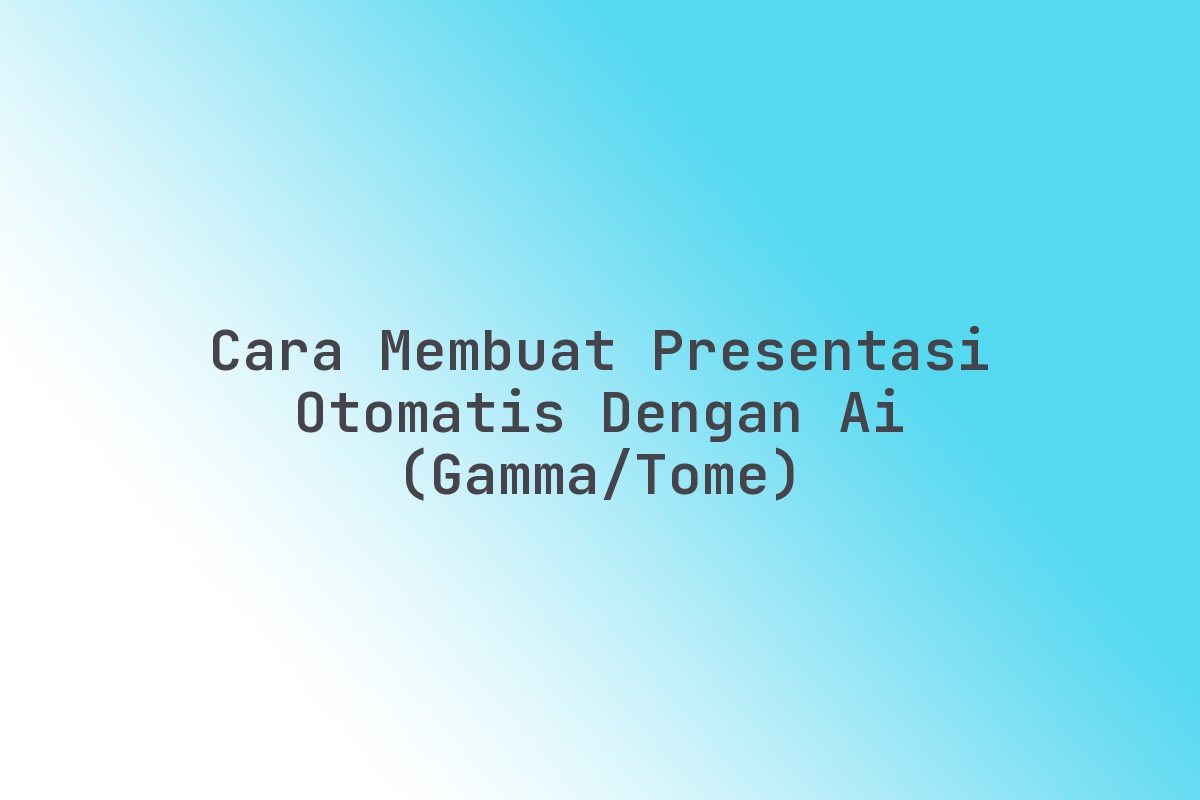 Cara Membuat Presentasi Otomatis Dengan Ai (Gamma/Tome)